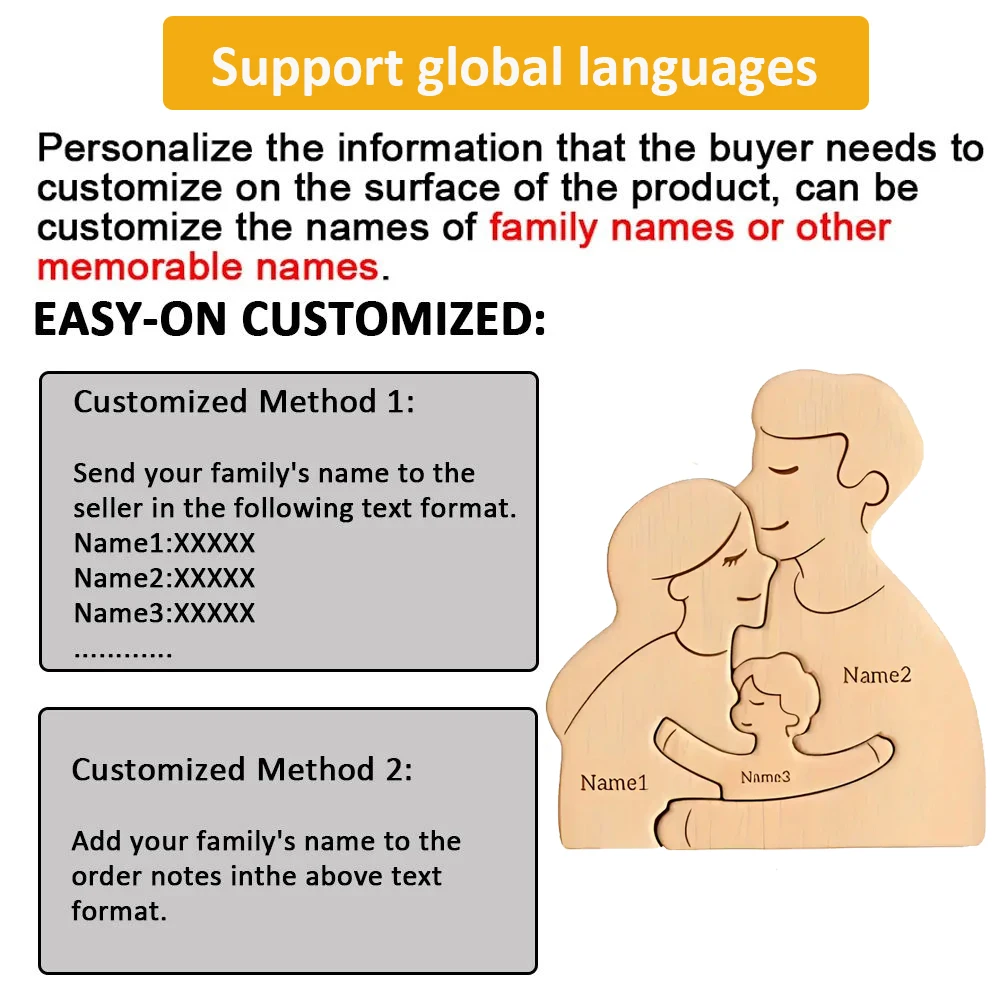 Support global languages

Personalize the information that the buyer needs to customize on the surface of the product, can be customize the names of family names or other memorable names.

EASY-ON CUSTOMIZED:

Customized Method 1:

Send your family's name to the seller in the following text format.
Name1:XXXXX
Name2:XXXXX
Name3:XXXXX
............

Customized Method 2:

Add your family's name to the order notes inthe above text format.

Name2
Name1
Name3